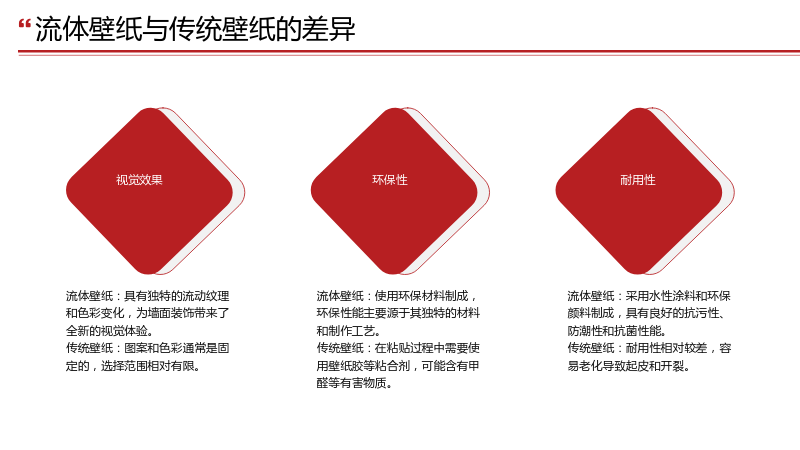 “流体壁纸与传统壁纸的差异

视觉效果

流体壁纸：具有独特的流动纹理和色彩变化，为墙面装饰带来了全新的视觉体验。
传统壁纸：图案和色彩通常是固定的，选择范围相对有限。

环保性

流体壁纸：使用环保材料制成，环保性能主要源于其独特的材料和制作工艺。
传统壁纸：在粘贴过程中需要使用壁纸胶等粘合剂，可能含有甲醛等有害物质。

耐用性

流体壁纸：采用水性涂料和环保颜料制成，具有良好的抗污性、防潮性和抗菌性能。
传统壁纸：耐用性相对较差，容易老化导致起皮和开裂。